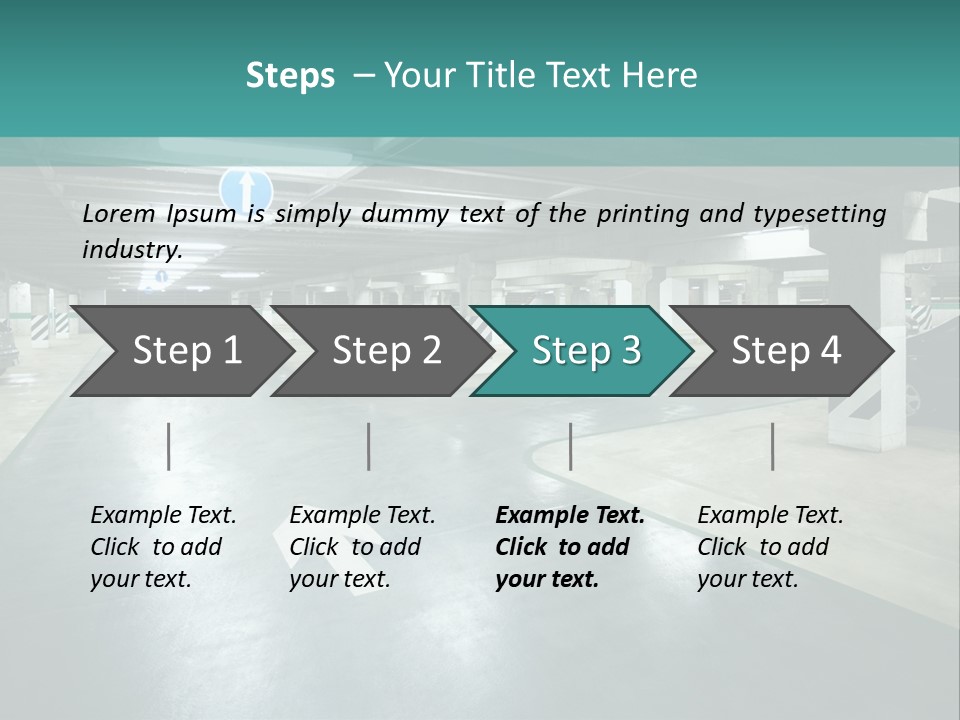 Steps – Your Title Text Here

Lorem Ipsum is simply dummy text of the printing and typesetting industry.

Step 1

Step 2

Step 3

Step 4

Example Text. Click to add your text.

Example Text. Click to add your text.

Example Text. Click to add your text.

Example Text. Click to add your text.